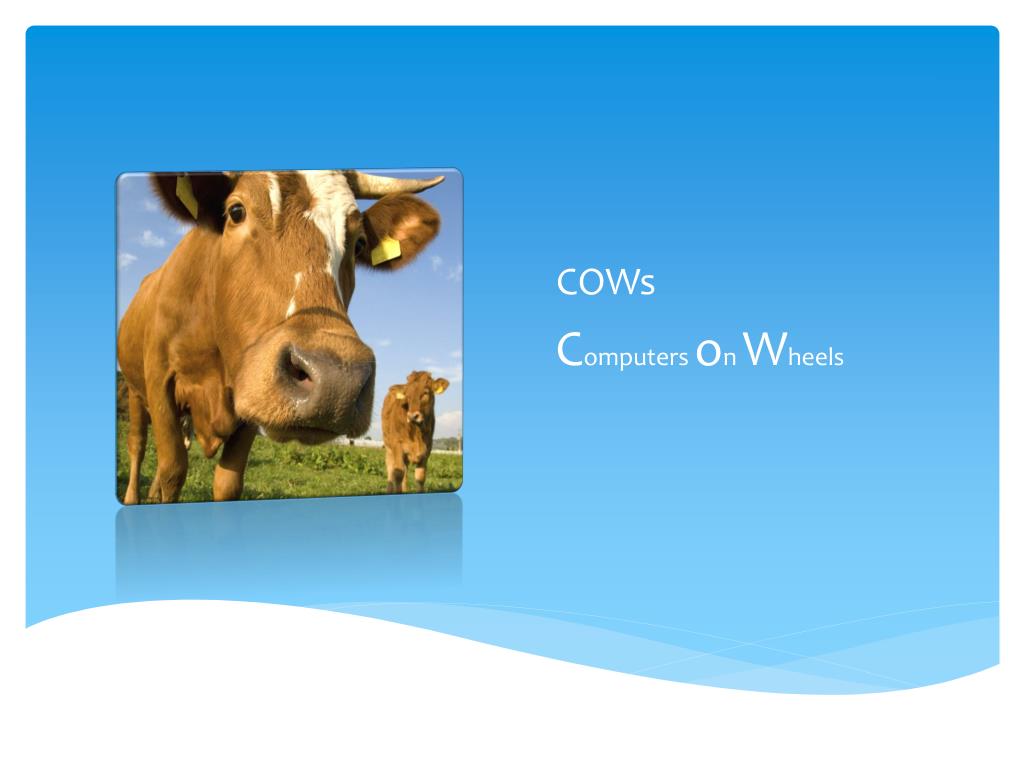 COWs

Computers On Wheels